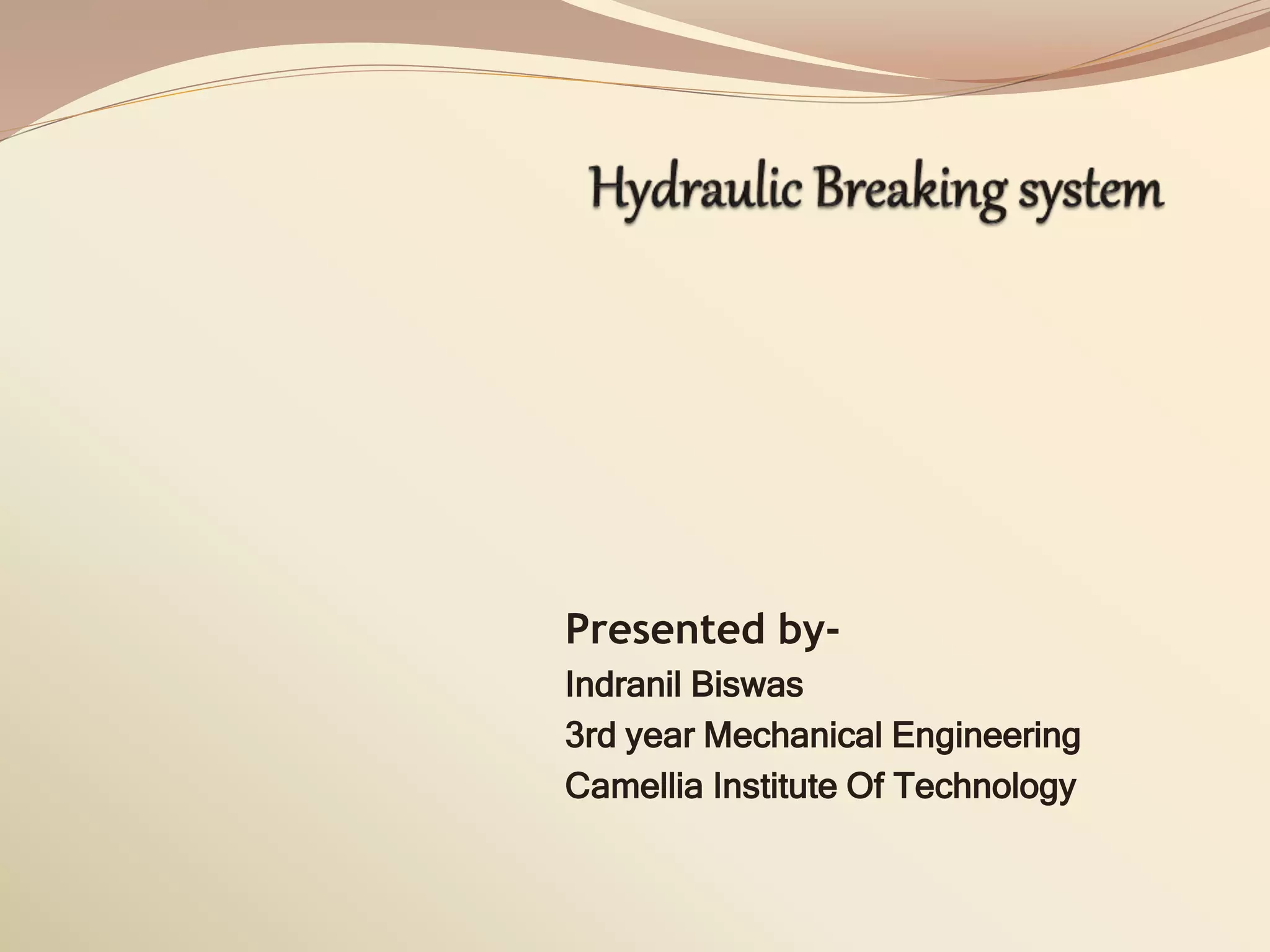 Hydraulic Breaking system

Presented by-
Indranil Biswas
3rd year Mechanical Engineering
Camellia Institute Of Technology